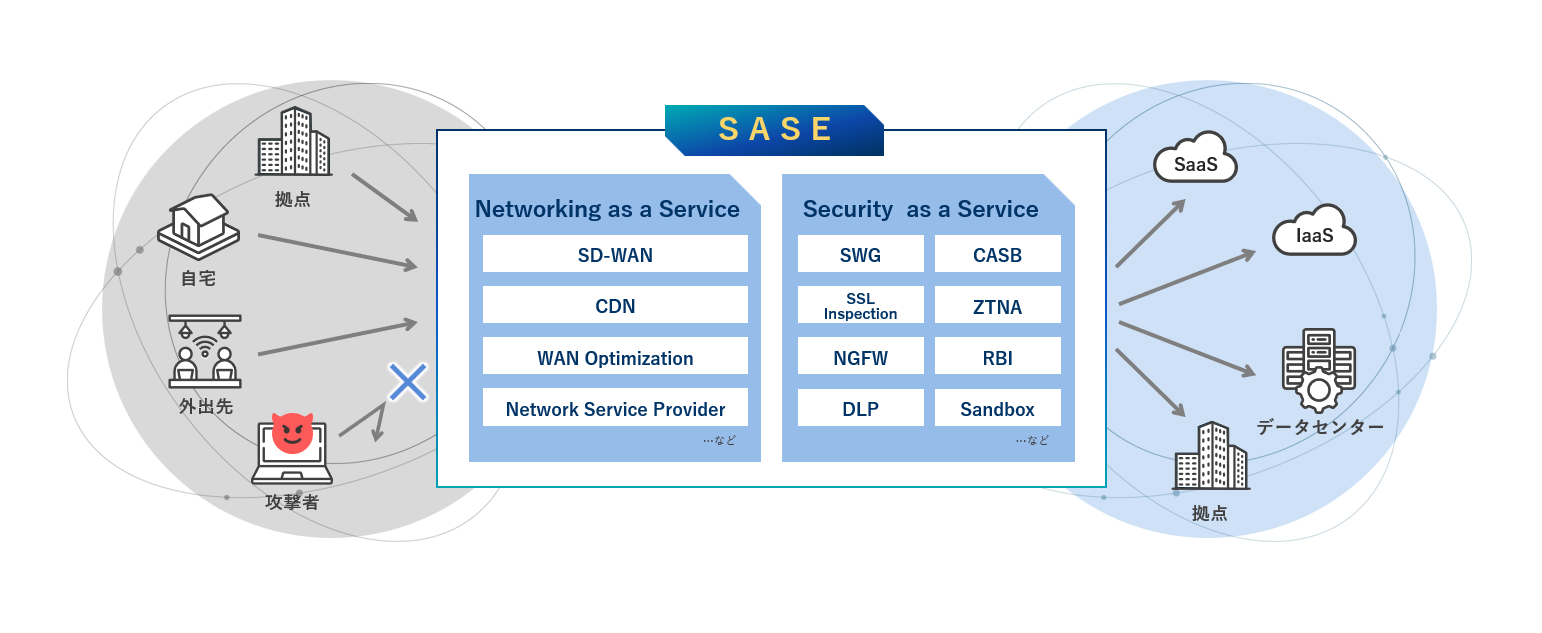 拠点

自宅

外出先

攻撃者

SASE

Networking as a Service

SD-WAN

CDN

WAN Optimization

Network Service Provider

…など

Security as a Service

SWG

CASB

SSL Inspection

ZTNA

NGFW

RBI

DLP

Sandbox

…など

SaaS

IaaS

データセンター

拠点